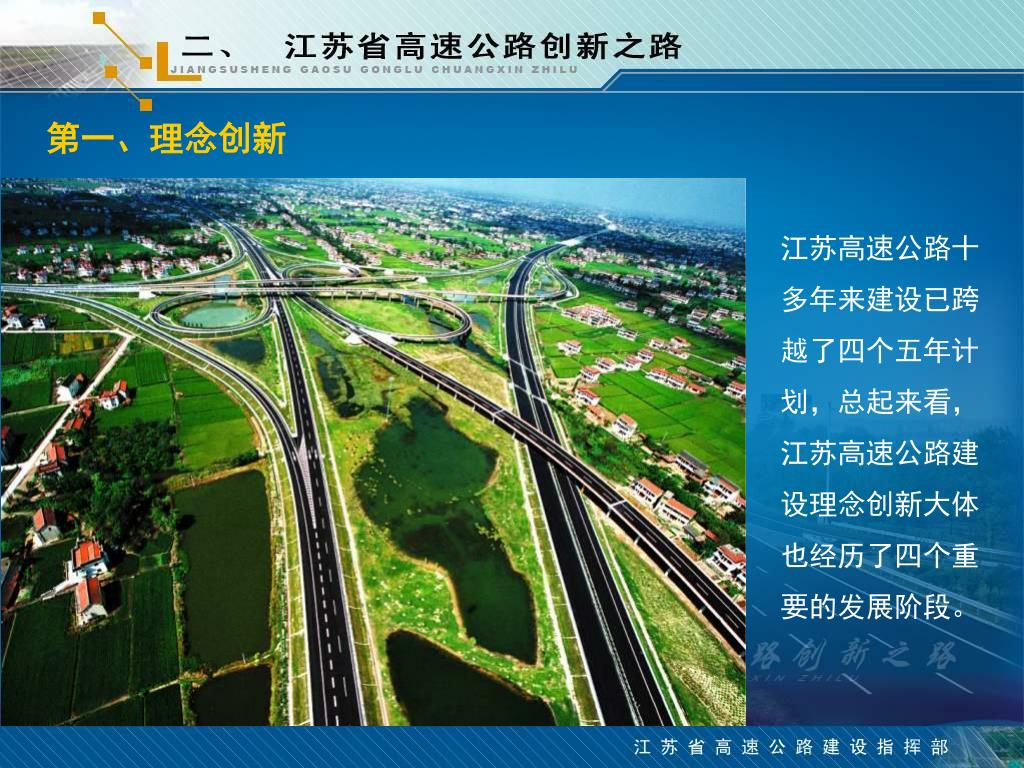 二、 江苏省高速公路创新之路
JIANGSUSHENG GAOSU GONGLU CHUANGXIN ZHILU

第一、理念创新

江苏高速公路十多年来建设已跨越了四个五年计划，总起来看，江苏高速公路建设理念创新大体也经历了四个重要的发展阶段。

路创新之路
XIN ZHILU

江苏省高速公路建设指挥部